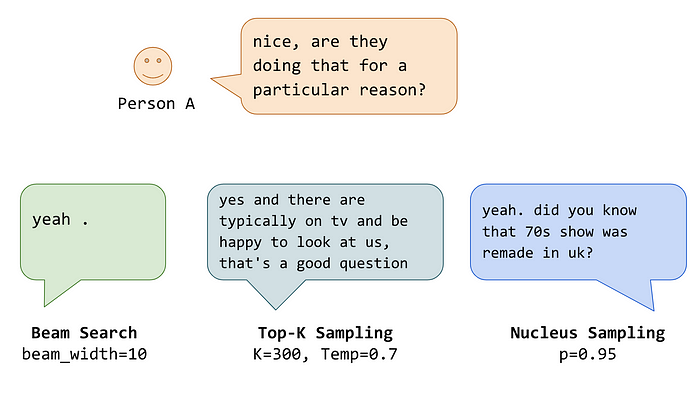 Person A

nice, are they doing that for a particular reason?

yeah .

Beam Search
beam_width=10

yes and there are typically on tv and be happy to look at us, that's a good question

Top-K Sampling
K=300, Temp=0.7

yeah. did you know that 70s show was remade in uk?

Nucleus Sampling
p=0.95